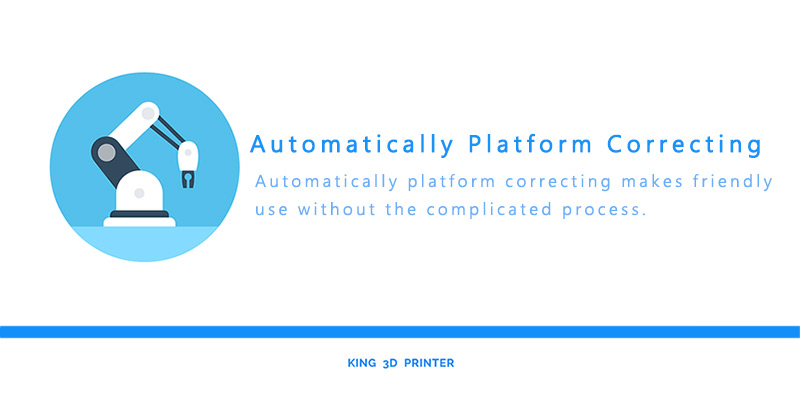 Automatically Platform Correcting

Automatically platform correcting makes friendly use without the complicated process.

KING 3D PRINTER